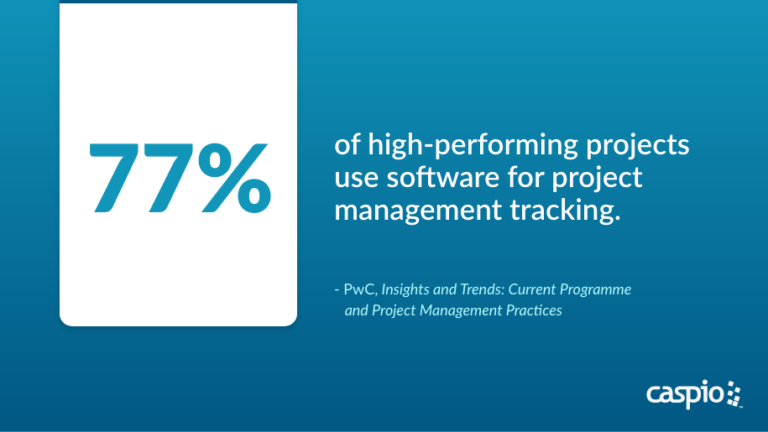 77%

of high-performing projects use software for project management tracking.

- PwC, Insights and Trends: Current Programme and Project Management Practices

caspio